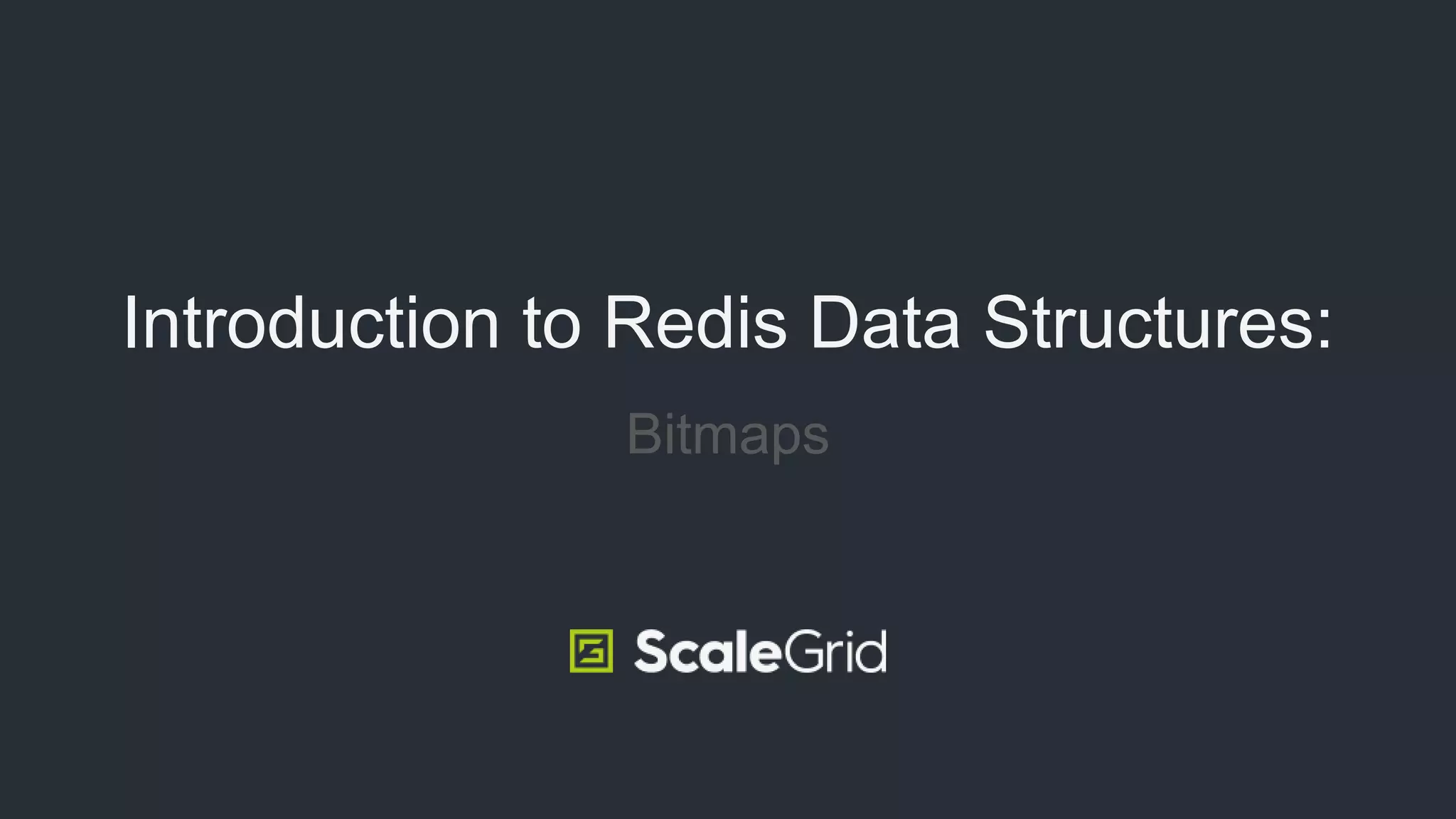 Introduction to Redis Data Structures:

Bitmaps

ScaleGrid